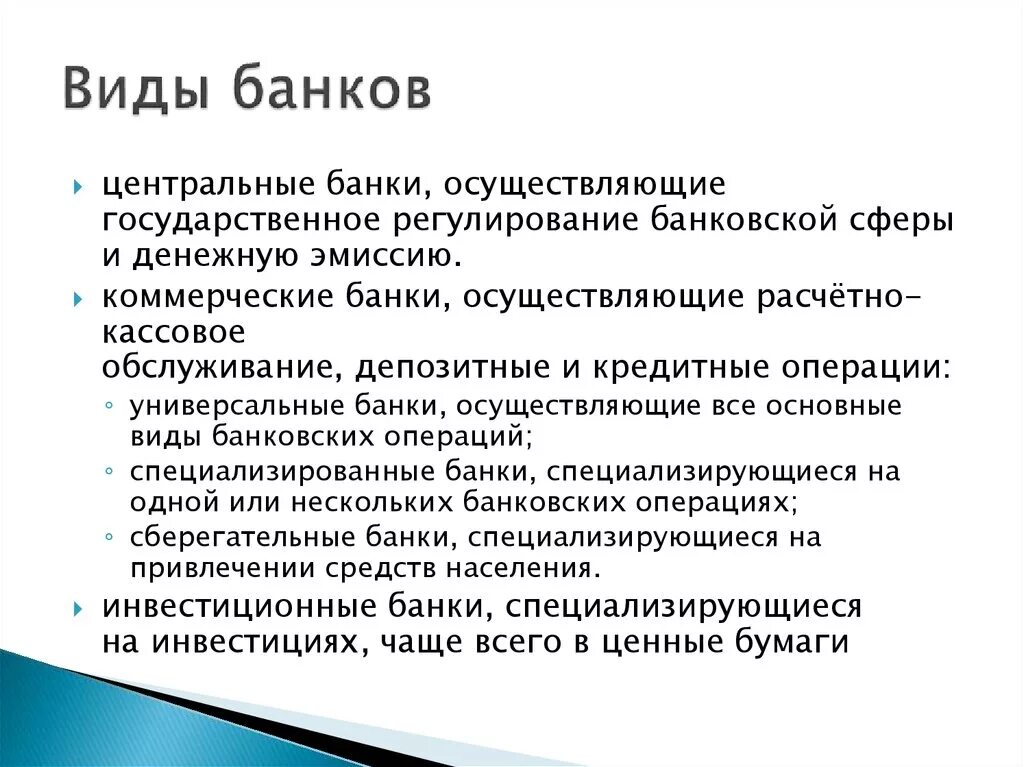 Виды банков

центральные банки, осуществляющие государственное регулирование банковской сферы и денежную эмиссию.

коммерческие банки, осуществляющие расчётно-кассовое обслуживание, депозитные и кредитные операции:

универсальные банки, осуществляющие все основные виды банковских операций;

специализированные банки, специализирующиеся на одной или нескольких банковских операциях;

сберегательные банки, специализирующиеся на привлечении средств населения.

инвестиционные банки, специализирующиеся на инвестициях, чаще всего в ценные бумаги